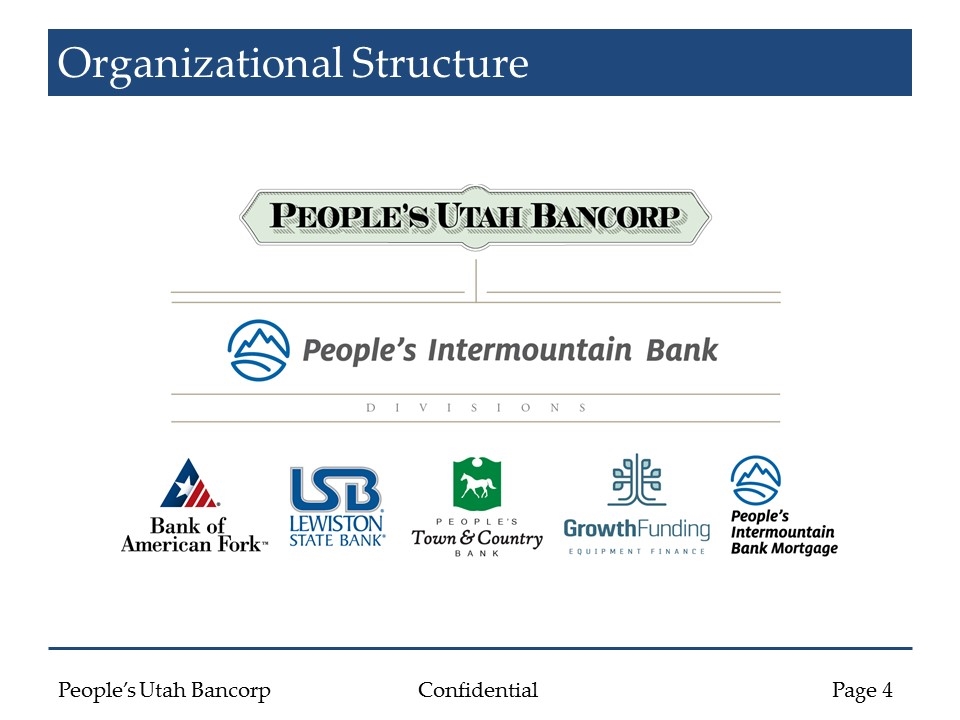 Organizational Structure

PEOPLE'S UTAH BANCORP

People's Intermountain Bank

DIVISIONS

Bank of American Fork™

LSB LEWISTON STATE BANK®

PEOPLE'S Town & Country BANK

GrowthFunding EQUIPMENT FINANCE

People's Intermountain Bank Mortgage

People's Utah Bancorp Confidential Page 4